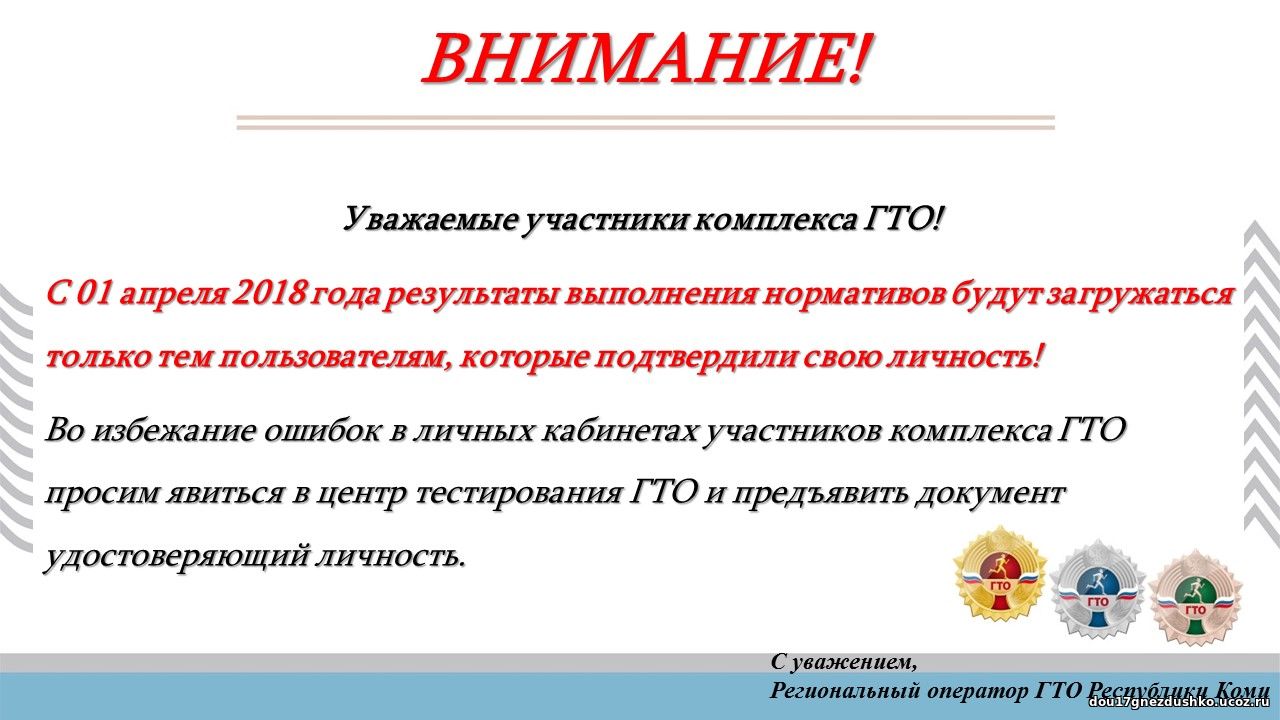 ВНИМАНИЕ!

Уважаемые участники комплекса ГТО!

С 01 апреля 2018 года результаты выполнения нормативов будут загружаться только тем пользователям, которые подтвердили свою личность!

Во избежание ошибок в личных кабинетах участников комплекса ГТО просим явиться в центр тестирования ГТО и предъявить документ удостоверяющий личность.

ГТО ГТО ГТО

С уважением,
Региональный оператор ГТО Республики Коми

dou17gnezdushko.ucoz.ru